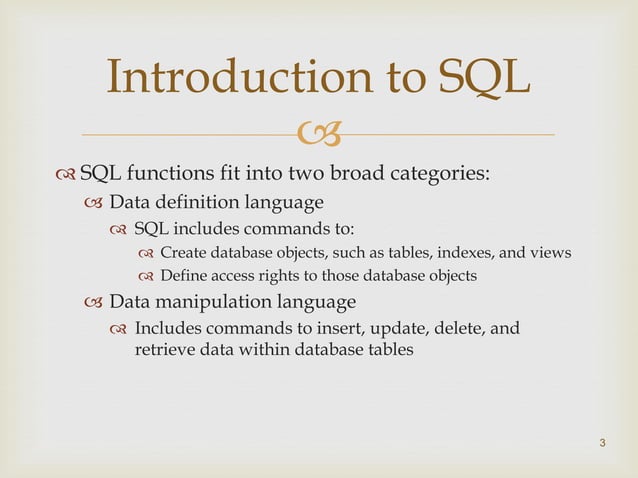 Introduction to SQL

SQL functions fit into two broad categories:

Data definition language

SQL includes commands to:

Create database objects, such as tables, indexes, and views

Define access rights to those database objects

Data manipulation language

Includes commands to insert, update, delete, and retrieve data within database tables

3